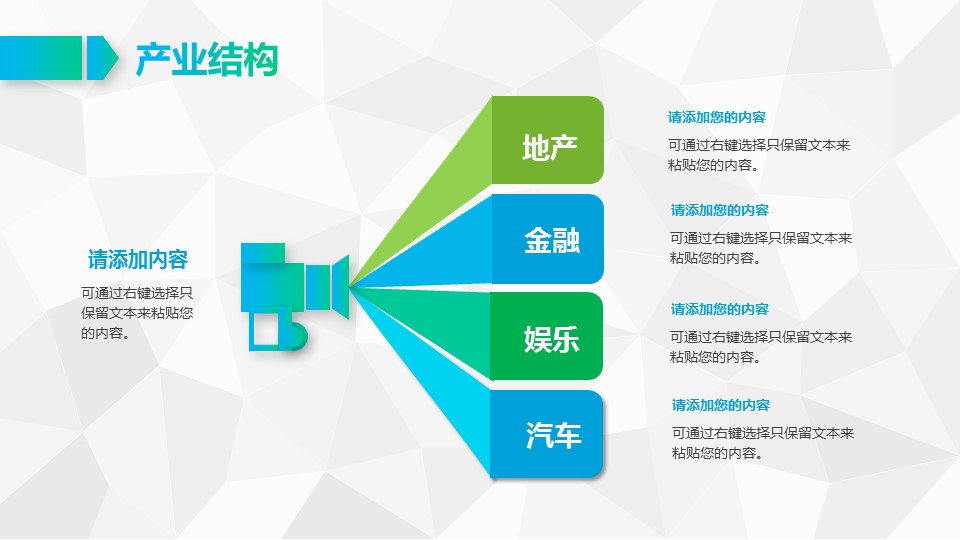 产业结构

请添加内容

可通过右键选择只保留文本来粘贴您的内容。

地产

金融

娱乐

汽车

请添加您的内容

可通过右键选择只保留文本来粘贴您的内容。

请添加您的内容

可通过右键选择只保留文本来粘贴您的内容。

请添加您的内容

可通过右键选择只保留文本来粘贴您的内容。

请添加您的内容

可通过右键选择只保留文本来粘贴您的内容。